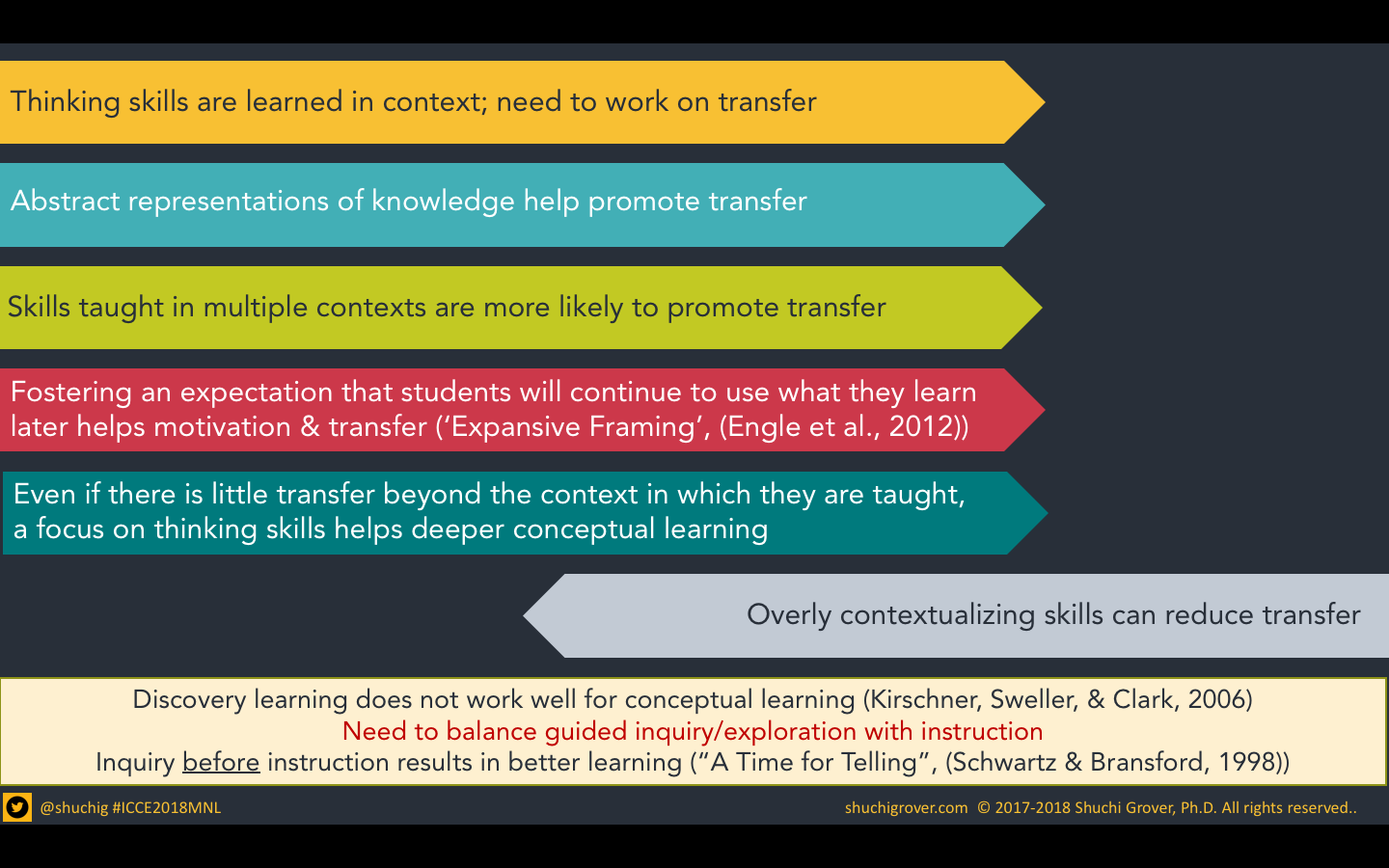 Thinking skills are learned in context; need to work on transfer

Abstract representations of knowledge help promote transfer

Skills taught in multiple contexts are more likely to promote transfer

Fostering an expectation that students will continue to use what they learn later helps motivation & transfer ('Expansive Framing', (Engle et al., 2012))

Even if there is little transfer beyond the context in which they are taught, a focus on thinking skills helps deeper conceptual learning

Overly contextualizing skills can reduce transfer

Discovery learning does not work well for conceptual learning (Kirschner, Sweller, & Clark, 2006)
Need to balance guided inquiry/exploration with instruction
Inquiry before instruction results in better learning ("A Time for Telling", (Schwartz & Bransford, 1998))

@shuchig #ICCE2018MNL

shuchigrover.com © 2017-2018 Shuchi Grover, Ph.D. All rights reserved..